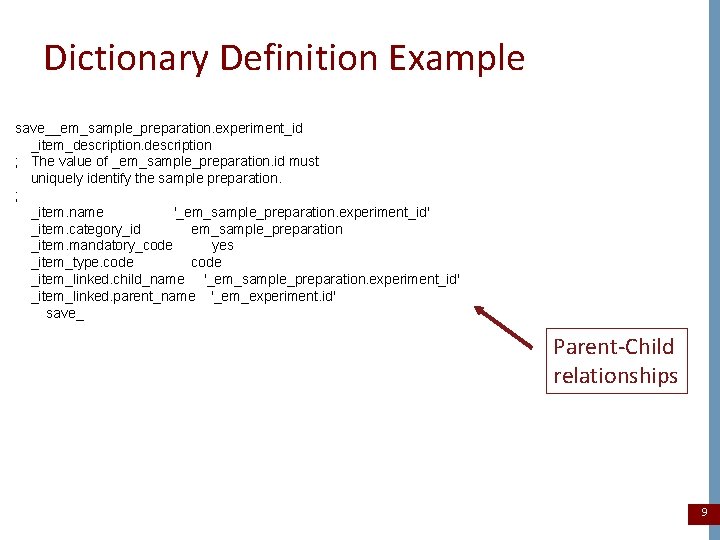 Dictionary Definition Example

save__em_sample_preparation.experiment_id
_item_description.description
; The value of _em_sample_preparation.id must
uniquely identify the sample preparation.
;
_item.name '_em_sample_preparation.experiment_id'
_item.category_id em_sample_preparation
_item.mandatory_code yes
_item_type.code code
_item_linked.child_name '_em_sample_preparation.experiment_id'
_item_linked.parent_name '_em_experiment.id'
save_

Parent-Child relationships

9